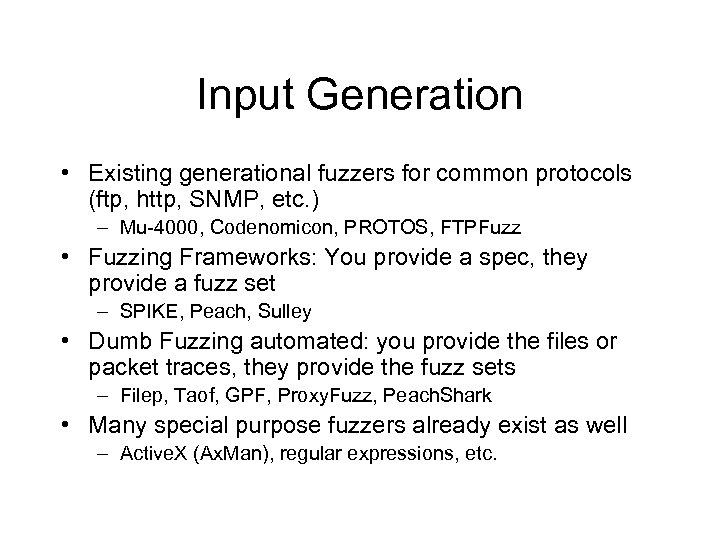 Input Generation

• Existing generational fuzzers for common protocols (ftp, http, SNMP, etc.)
 – Mu-4000, Codenomicon, PROTOS, FTPFuzz
• Fuzzing Frameworks: You provide a spec, they provide a fuzz set
 – SPIKE, Peach, Sulley
• Dumb Fuzzing automated: you provide the files or packet traces, they provide the fuzz sets
 – Filep, Taof, GPF, ProxyFuzz, PeachShark
• Many special purpose fuzzers already exist as well
 – ActiveX (AxMan), regular expressions, etc.